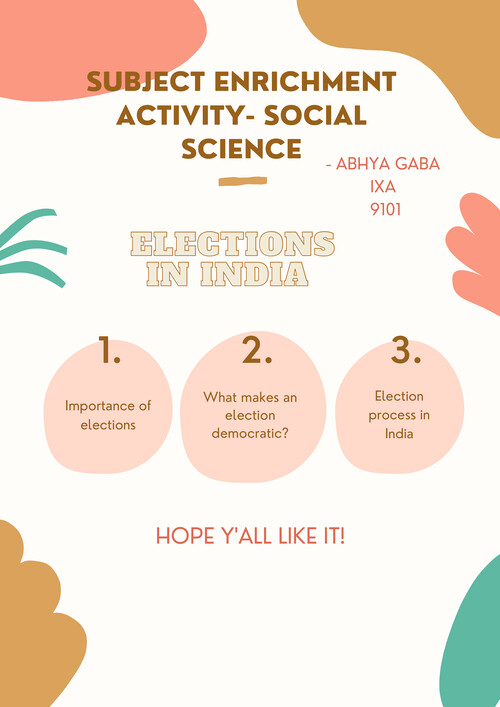 SUBJECT ENRICHMENT ACTIVITY- SOCIAL SCIENCE

- ABHYA GABA
IXA
9101

ELECTIONS IN INDIA

1.
Importance of elections

2.
What makes an election democratic?

3.
Election process in India

HOPE Y'ALL LIKE IT!